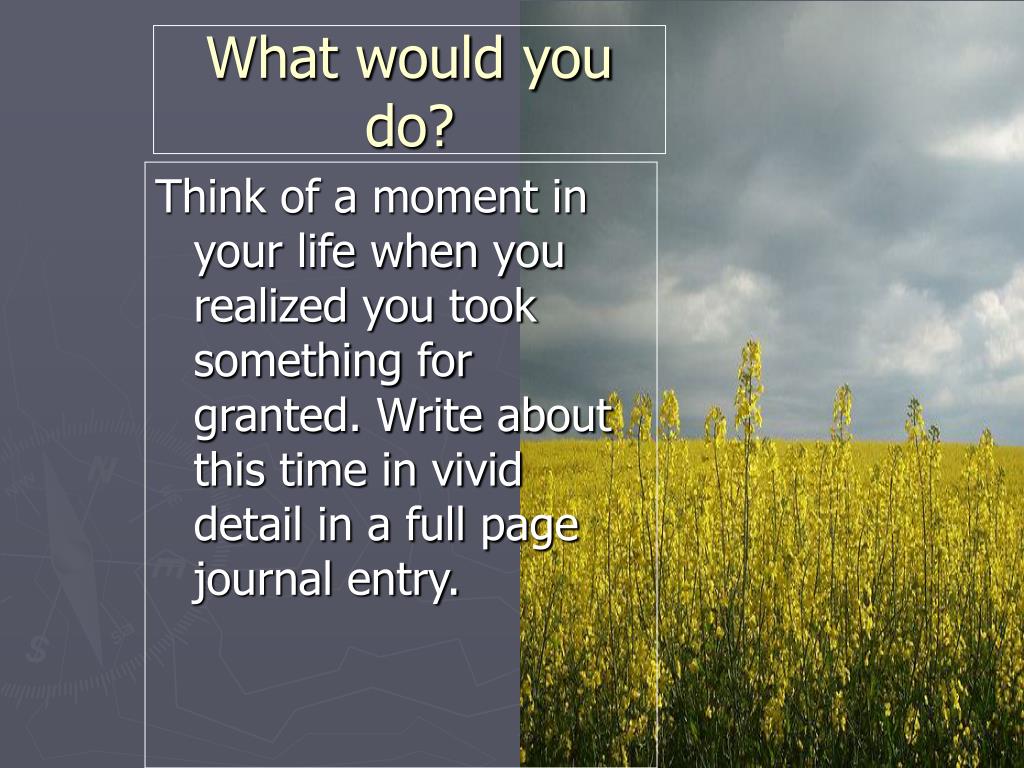 What would you do?

Think of a moment in your life when you realized you took something for granted. Write about this time in vivid detail in a full page journal entry.